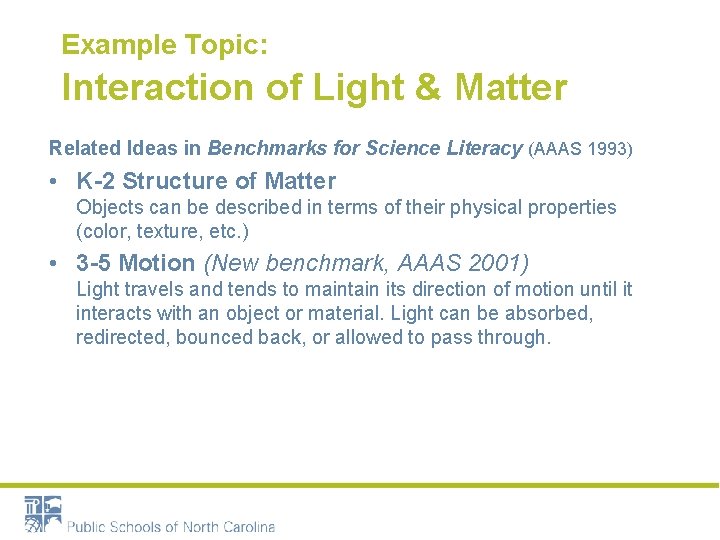 Example Topic:
Interaction of Light & Matter

Related Ideas in Benchmarks for Science Literacy (AAAS 1993)

• K-2 Structure of Matter
Objects can be described in terms of their physical properties (color, texture, etc.)

• 3-5 Motion (New benchmark, AAAS 2001)
Light travels and tends to maintain its direction of motion until it interacts with an object or material. Light can be absorbed, redirected, bounced back, or allowed to pass through.

Public Schools of North Carolina